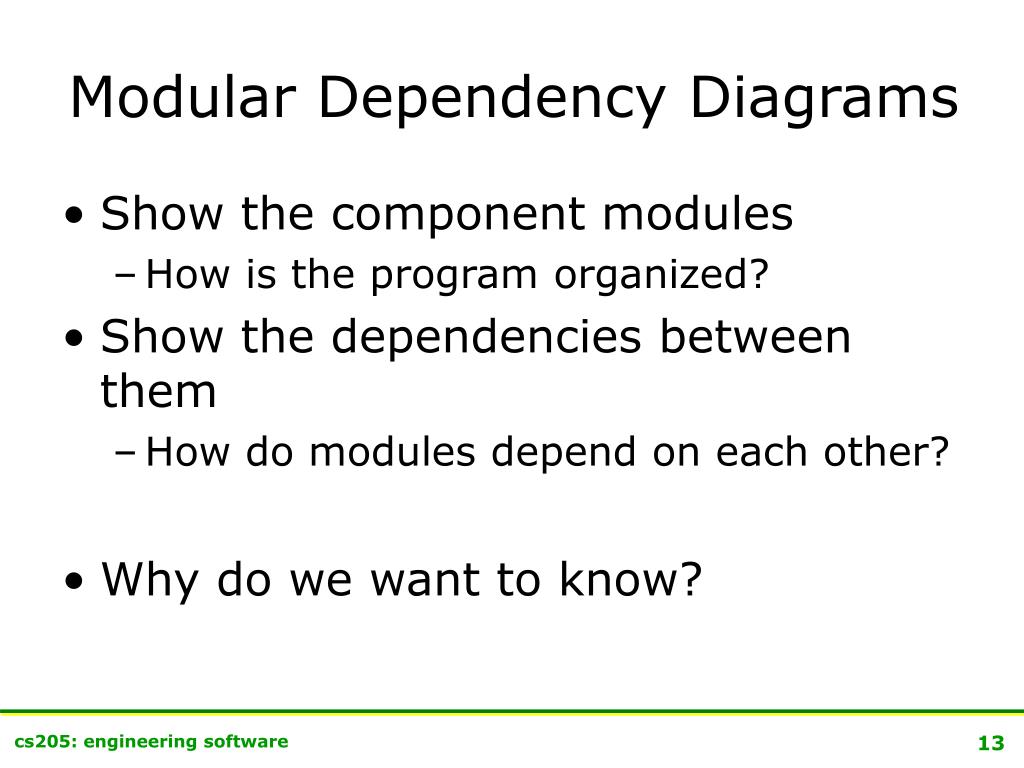 Modular Dependency Diagrams

• Show the component modules
  – How is the program organized?
• Show the dependencies between them
  – How do modules depend on each other?

• Why do we want to know?

cs205: engineering software

13